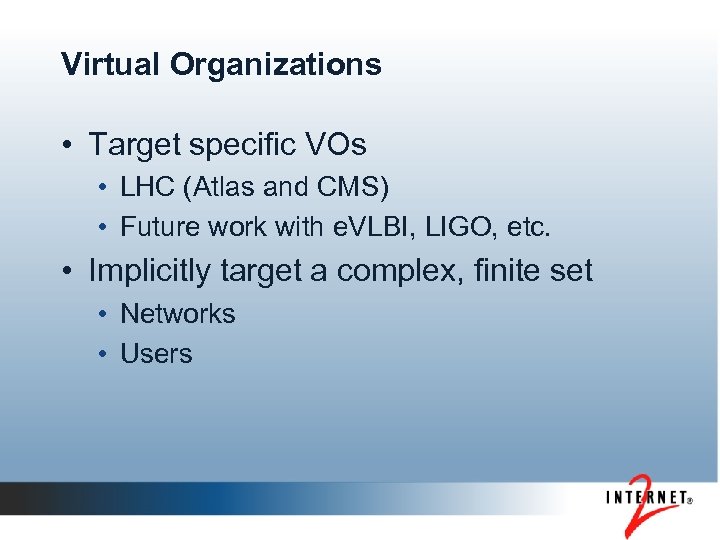 Virtual Organizations

• Target specific VOs
  • LHC (Atlas and CMS)
  • Future work with eVLBI, LIGO, etc.
• Implicitly target a complex, finite set
  • Networks
  • Users

INTERNET® 2